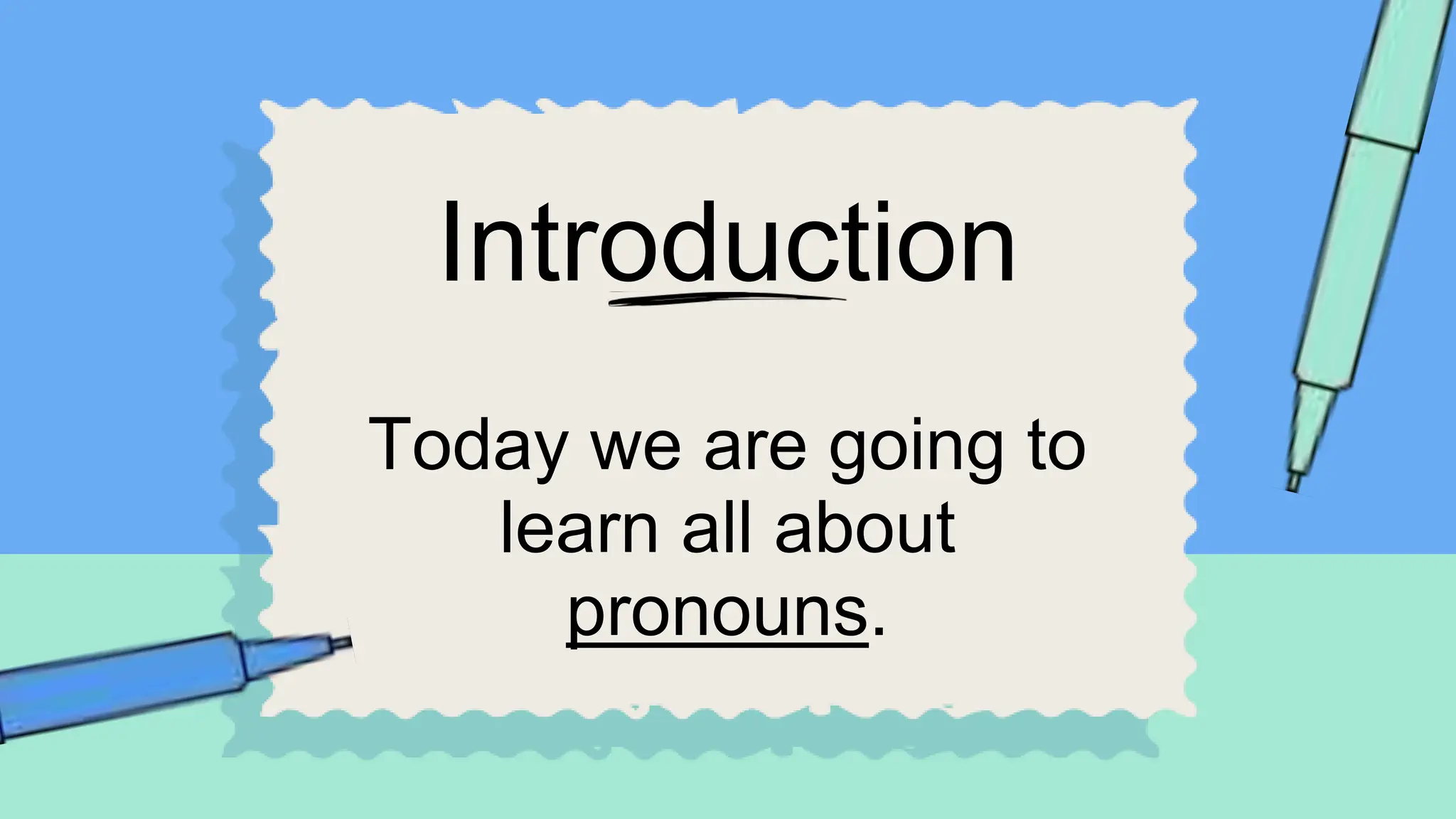 Introduction

Today we are going to learn all about pronouns.